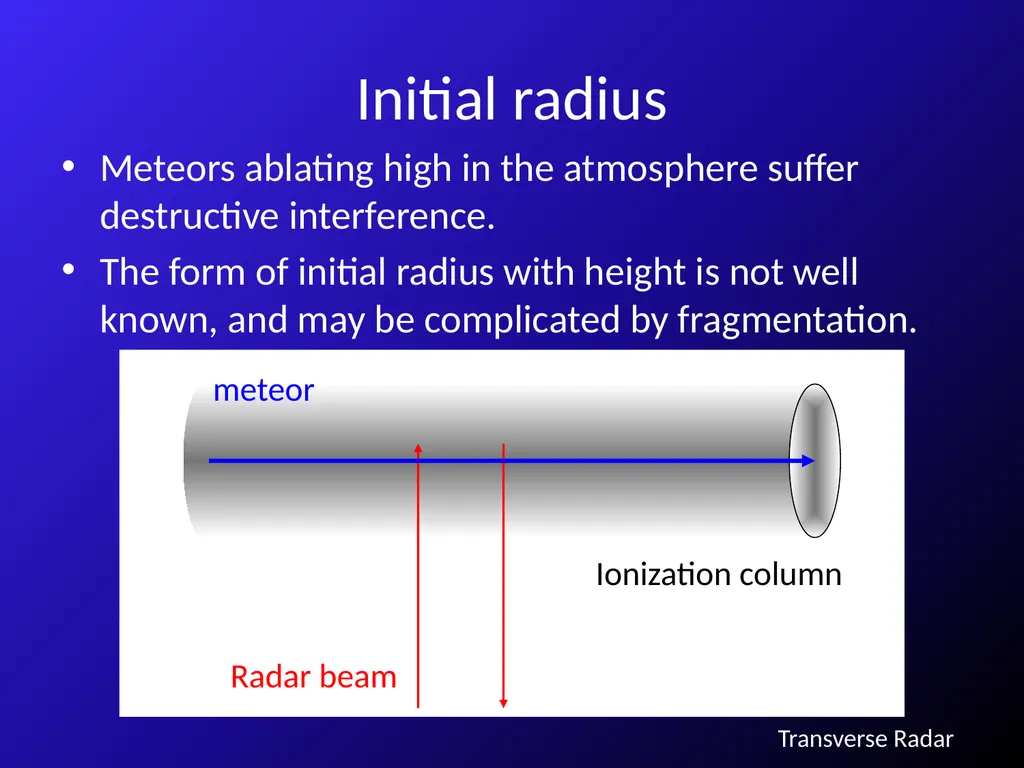 Initial radius

• Meteors ablating high in the atmosphere suffer destructive interference.
• The form of initial radius with height is not well known, and may be complicated by fragmentation.

meteor

Ionization column

Radar beam

Transverse Radar